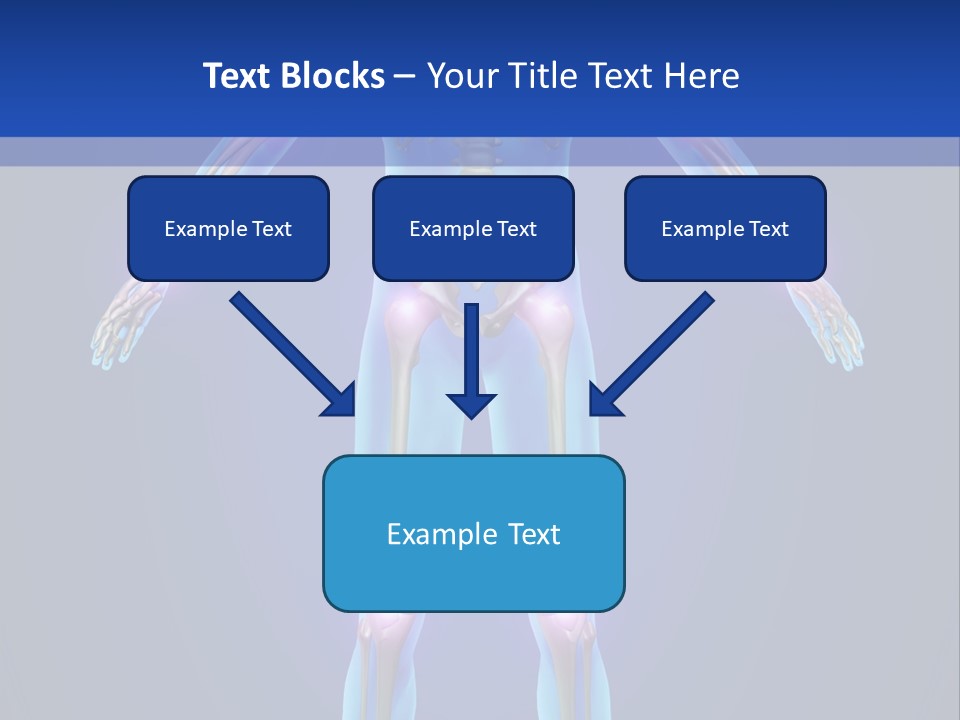 Text Blocks – Your Title Text Here

Example Text

Example Text

Example Text

Example Text